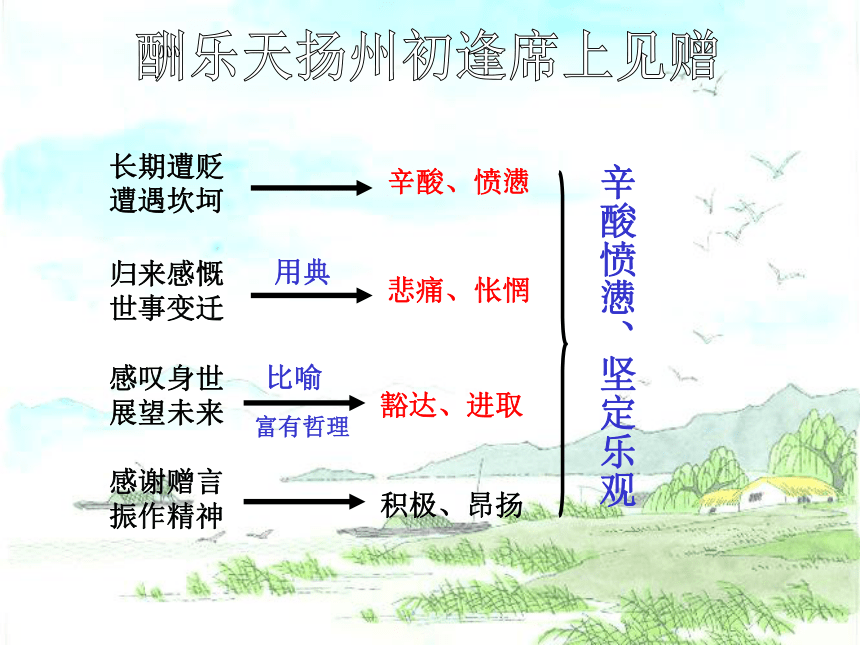 酬乐天扬州初逢席上见赠

长期遭贬
遭遇坎坷

辛酸、愤懑

归来感慨
世事变迁

用典

悲痛、怅惘

感叹身世
展望未来

比喻

富有哲理

豁达、进取

感谢赠言
振作精神

积极、昂扬

辛酸愤懑、坚定乐观